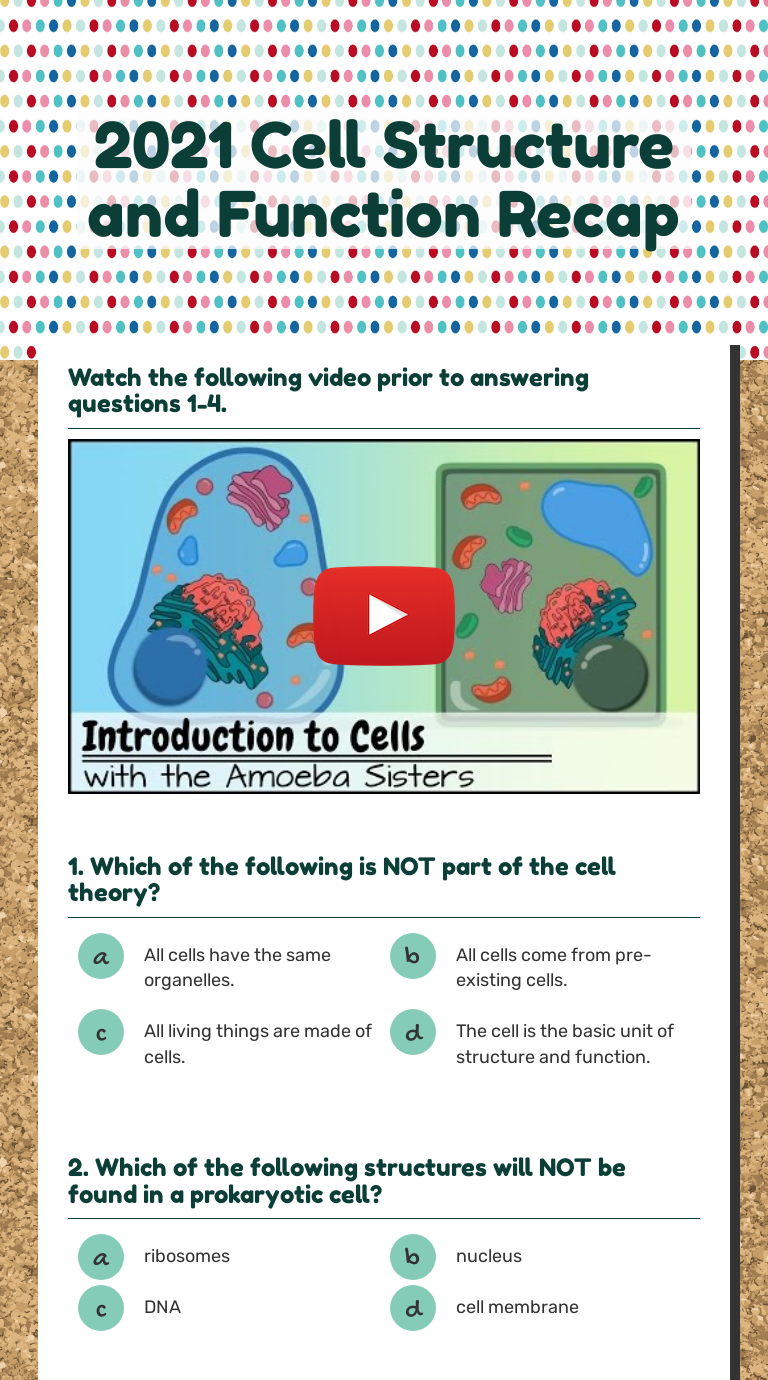 2021 Cell Structure and Function Recap

Watch the following video prior to answering questions 1-4.

Introduction to Cells
with the Amoeba Sisters

1. Which of the following is NOT part of the cell theory?

a All cells have the same organelles.

b All cells come from pre-existing cells.

c All living things are made of cells.

d The cell is the basic unit of structure and function.

2. Which of the following structures will NOT be found in a prokaryotic cell?

a ribosomes

b nucleus

c DNA

d cell membrane